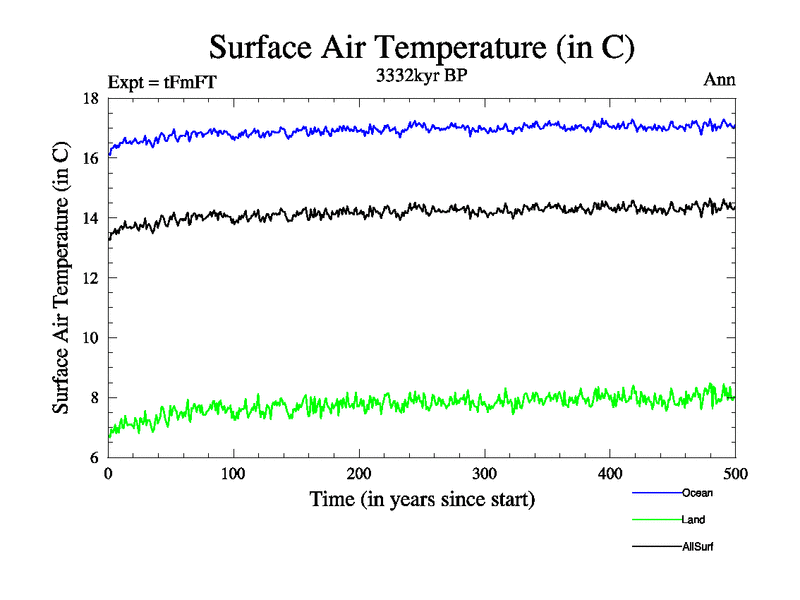 Surface Air Temperature (in C)

Expt = tFmFT

3332kyr BP

Ann

Surface Air Temperature (in C)

18
16
14
12
10
8
6

0
100
200
300
400
500

Time (in years since start)

Ocean
Land
AllSurf